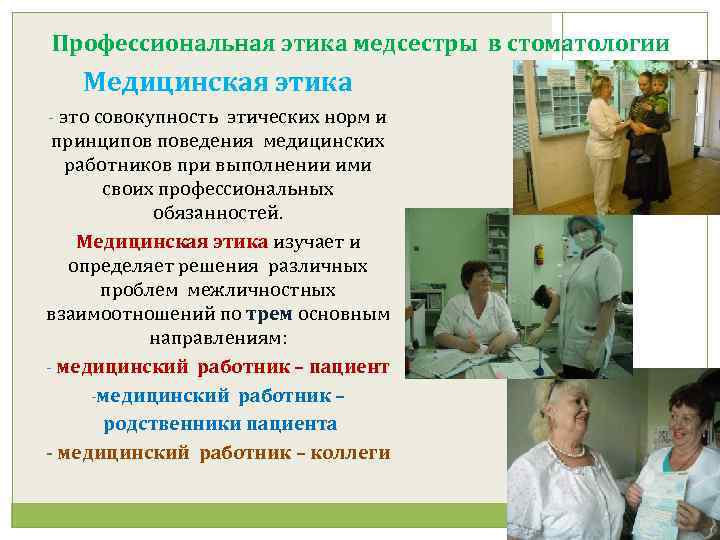 Профессиональная этика медсестры в стоматологии

Медицинская этика

- это совокупность этических норм и принципов поведения медицинских работников при выполнении ими своих профессиональных обязанностей.

Медицинская этика изучает и определяет решения различных проблем межличностных взаимоотношений по трем основным направлениям:

- медицинский работник – пациент

-медицинский работник – родственники пациента

- медицинский работник – коллеги